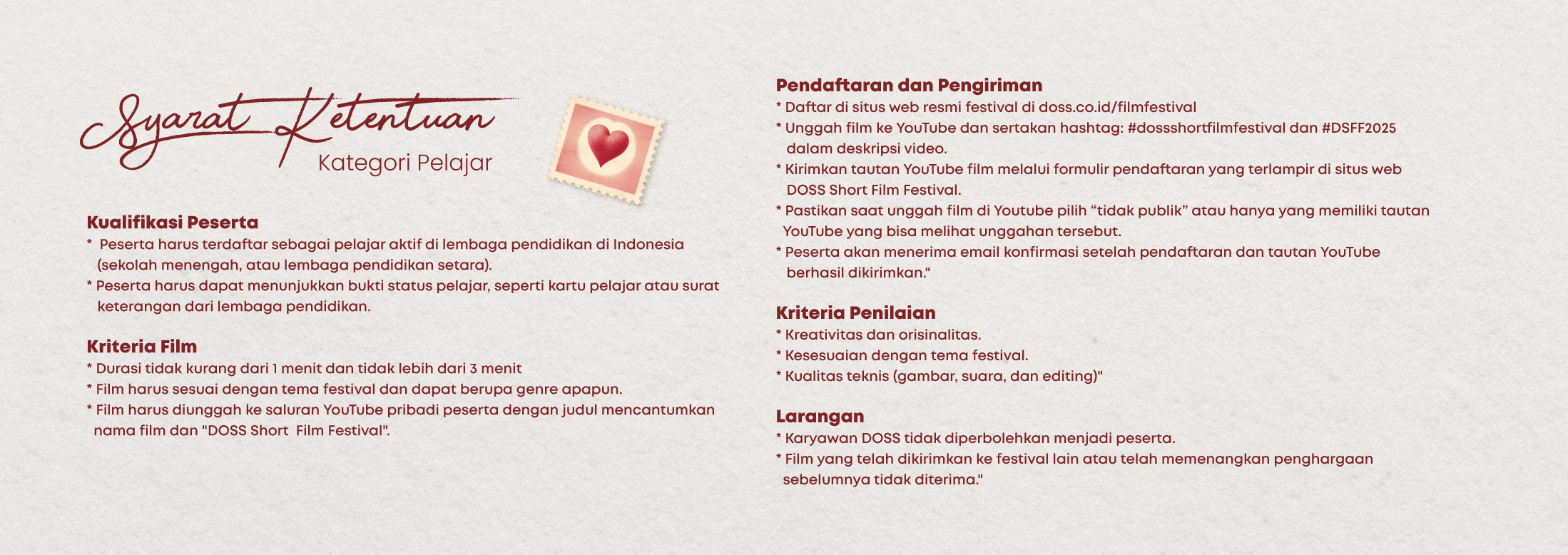 Syarat Ketentuan
Kategori Pelajar

Kualifikasi Peserta
* Peserta harus terdaftar sebagai pelajar aktif di lembaga pendidikan di Indonesia (sekolah menengah, atau lembaga pendidikan setara).
* Peserta harus dapat menunjukkan bukti status pelajar, seperti kartu pelajar atau surat keterangan dari lembaga pendidikan.

Kriteria Film
* Durasi tidak kurang dari 1 menit dan tidak lebih dari 3 menit
* Film harus sesuai dengan tema festival dan dapat berupa genre apapun.
* Film harus diunggah ke saluran YouTube pribadi peserta dengan judul mencantumkan nama film dan "DOSS Short Film Festival".

Pendaftaran dan Pengiriman
* Daftar di situs web resmi festival di doss.co.id/filmfestival
* Unggah film ke YouTube dan sertakan hashtag: #dossshortfilmfestival dan #DSFF2025 dalam deskripsi video.
* Kirimkan tautan YouTube film melalui formulir pendaftaran yang terlampir di situs web DOSS Short Film Festival.
* Pastikan saat unggah film di Youtube pilih “tidak publik” atau hanya yang memiliki tautan YouTube yang bisa melihat unggahan tersebut.
* Peserta akan menerima email konfirmasi setelah pendaftaran dan tautan YouTube berhasil dikirimkan."

Kriteria Penilaian
* Kreativitas dan orisinalitas.
* Kesesuaian dengan tema festival.
* Kualitas teknis (gambar, suara, dan editing)"

Larangan
* Karyawan DOSS tidak diperbolehkan menjadi peserta.
* Film yang telah dikirimkan ke festival lain atau telah memenangkan penghargaan sebelumnya tidak diterima."